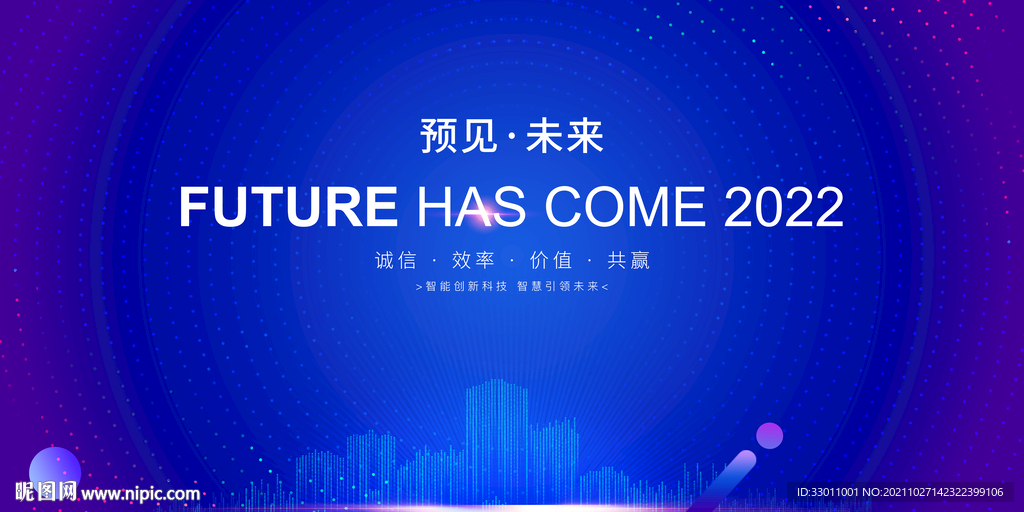 预见·未来

FUTURE HAS COME 2022

诚信 · 效率 · 价值 · 共赢

>智能创新科技 智慧引领未来<

昵图网 www.nipic.com

ID:33011001 NO:20211027142322399106